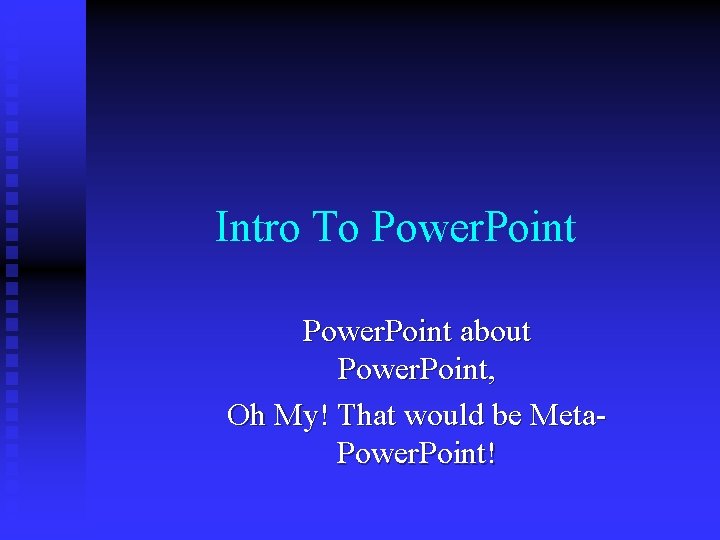 Intro To PowerPoint

PowerPoint about PowerPoint,

Oh My! That would be Meta-PowerPoint!